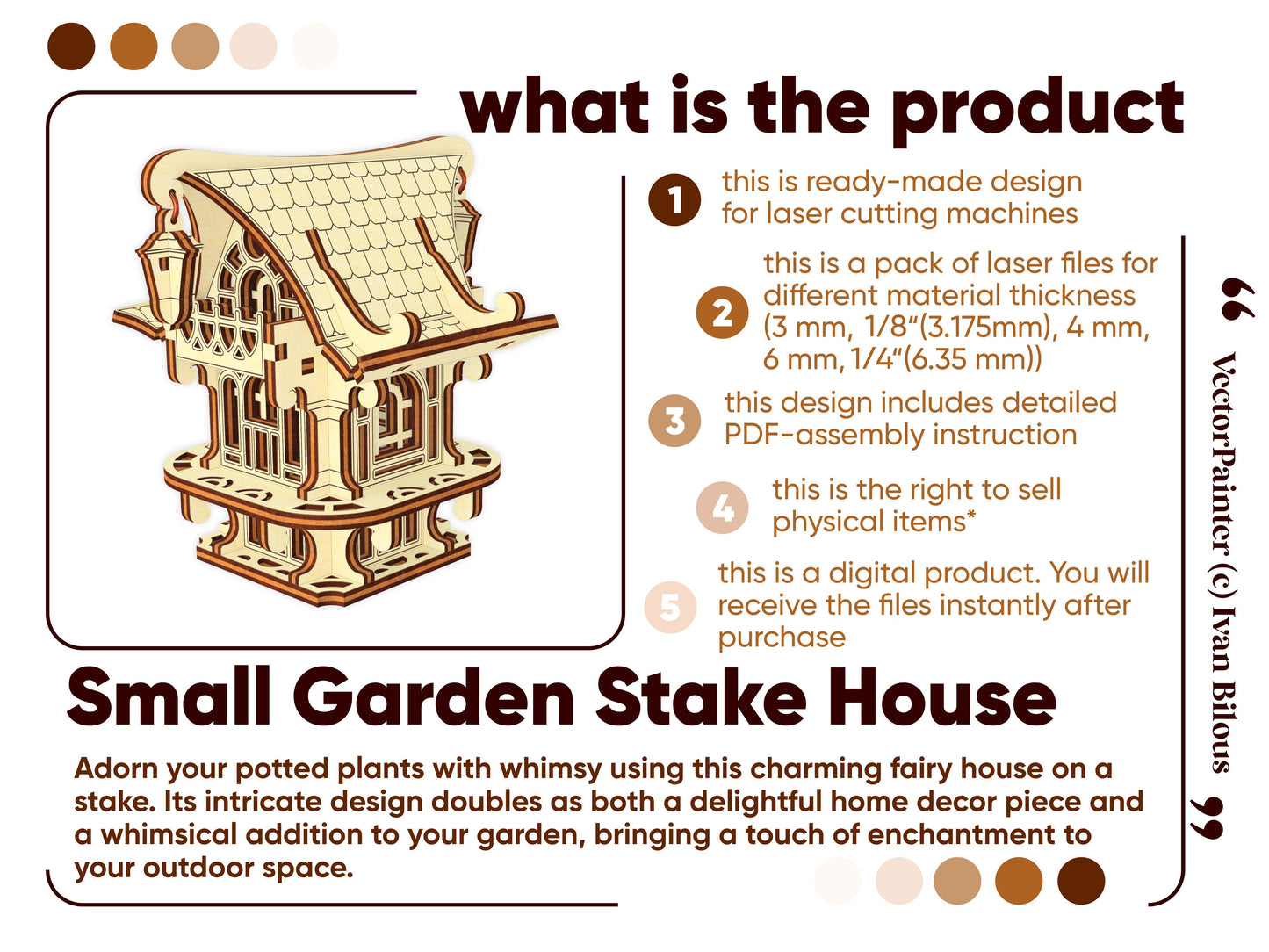 what is the product

1 this is ready-made design for laser cutting machines

2 this is a pack of laser files for different material thickness (3 mm, 1/8"(3.175mm), 4 mm, 6 mm, 1/4"(6.35 mm))

3 this design includes detailed PDF-assembly instruction

4 this is the right to sell physical items*

5 this is a digital product. You will receive the files instantly after purchase

“ VectorPainter (c) Ivan Bilous ”

Small Garden Stake House

Adorn your potted plants with whimsy using this charming fairy house on a stake. Its intricate design doubles as both a delightful home decor piece and a whimsical addition to your garden, bringing a touch of enchantment to your outdoor space.